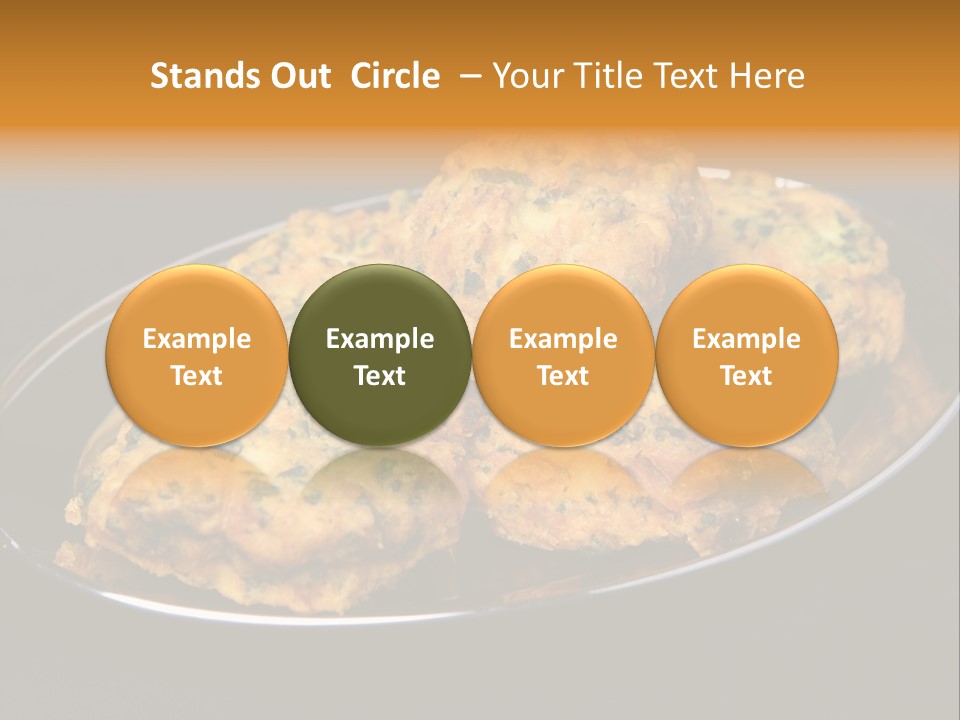 Stands Out Circle – Your Title Text Here

Example Text

Example Text

Example Text

Example Text